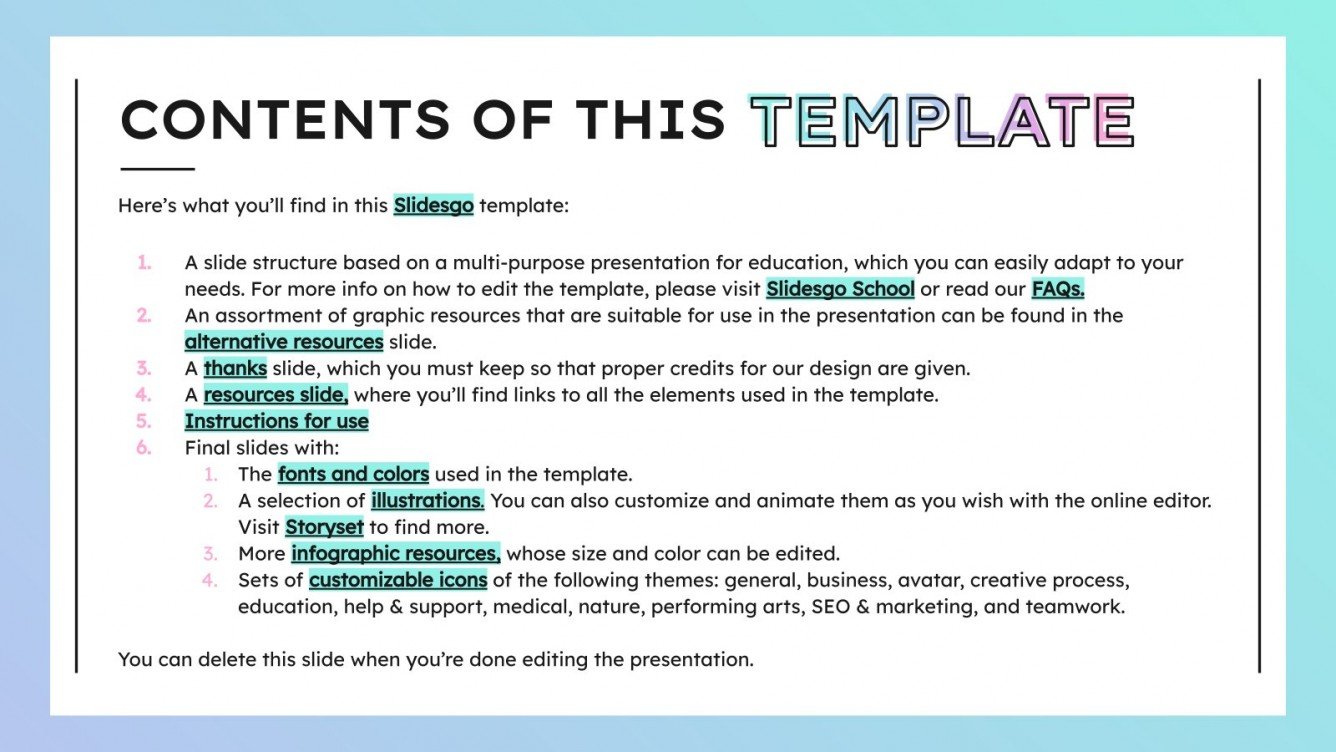 CONTENTS OF THIS TEMPLATE

Here's what you'll find in this Slidesgo template:

1. A slide structure based on a multi-purpose presentation for education, which you can easily adapt to your needs. For more info on how to edit the template, please visit Slidesgo School or read our FAQs.
2. An assortment of graphic resources that are suitable for use in the presentation can be found in the alternative resources slide.
3. A thanks slide, which you must keep so that proper credits for our design are given.
4. A resources slide, where you'll find links to all the elements used in the template.
5. Instructions for use
6. Final slides with:
   1. The fonts and colors used in the template.
   2. A selection of illustrations. You can also customize and animate them as you wish with the online editor. Visit Storyset to find more.
   3. More infographic resources, whose size and color can be edited.
   4. Sets of customizable icons of the following themes: general, business, avatar, creative process, education, help & support, medical, nature, performing arts, SEO & marketing, and teamwork.

You can delete this slide when you're done editing the presentation.